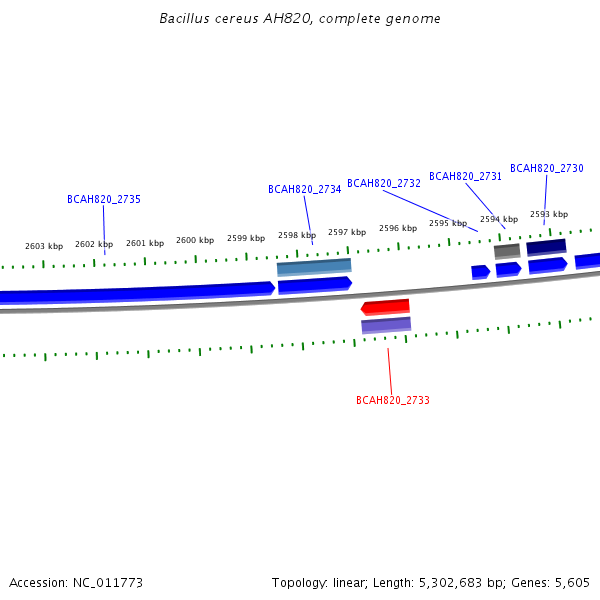 Bacillus cereus AH820, complete genome

BCAH820_2735
BCAH820_2734
BCAH820_2732
BCAH820_2731
BCAH820_2730

2603 kbp
2602 kbp
2601 kbp
2600 kbp
2599 kbp
2598 kbp
2597 kbp
2596 kbp
2595 kbp
2594 kbp
2593 kbp

BCAH820_2733

Accession: NC_011773

Topology: linear; Length: 5,302,683 bp; Genes: 5,605